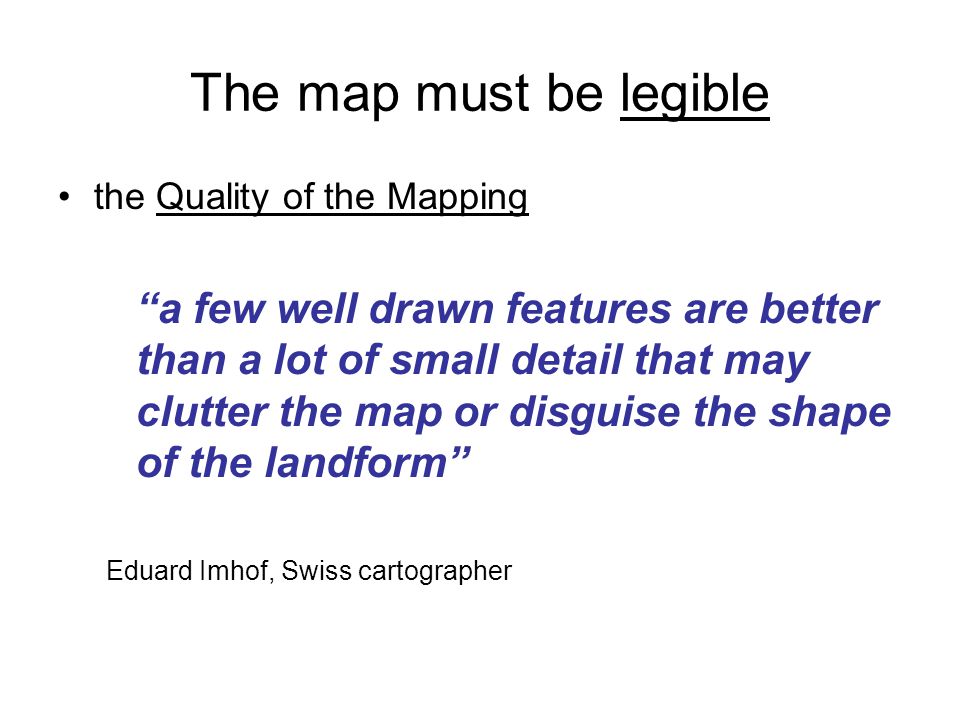 The map must be legible

• the Quality of the Mapping

“a few well drawn features are better than a lot of small detail that may clutter the map or disguise the shape of the landform”

Eduard Imhof, Swiss cartographer